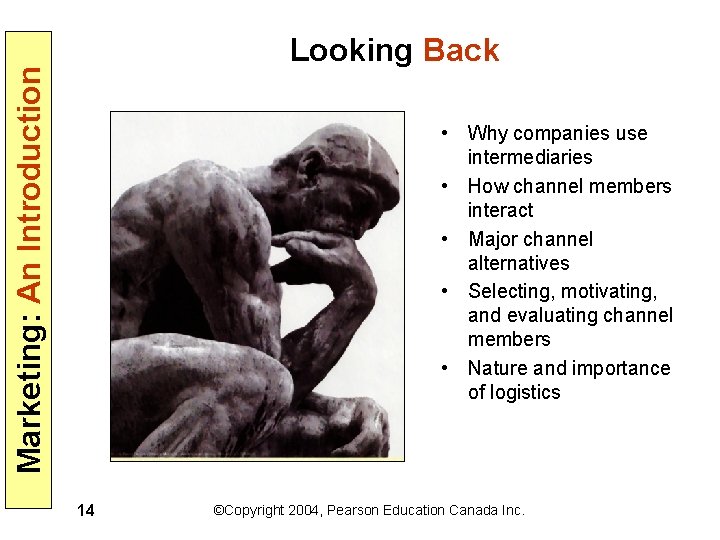 Marketing: An Introduction

Looking Back

• Why companies use intermediaries
• How channel members interact
• Major channel alternatives
• Selecting, motivating, and evaluating channel members
• Nature and importance of logistics

14

©Copyright 2004, Pearson Education Canada Inc.